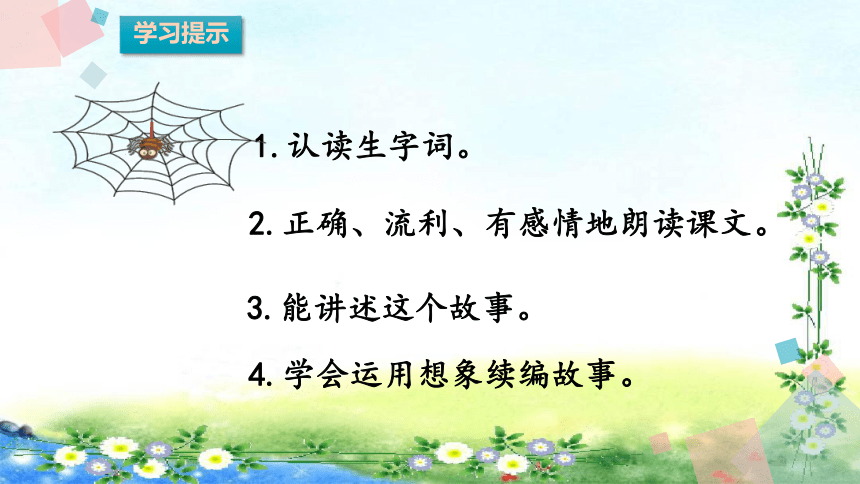 学习提示

1. 认读生字词。

2. 正确、流利、有感情地朗读课文。

3. 能讲述这个故事。

4. 学会运用想象续编故事。